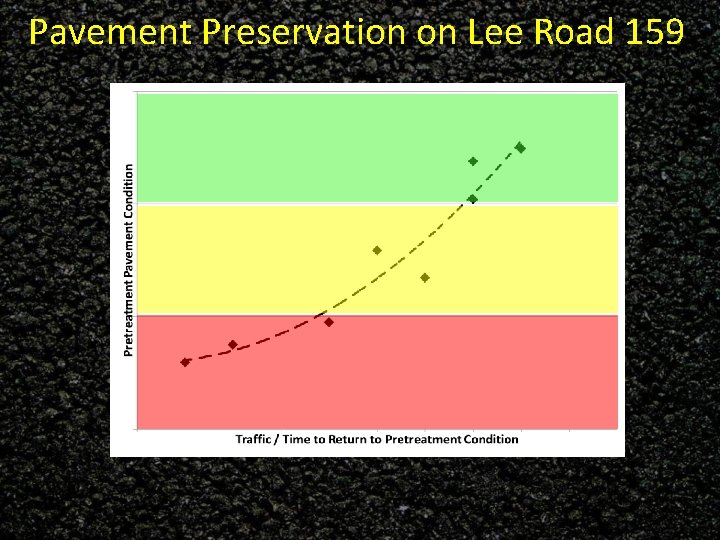 Pavement Preservation on Lee Road 159

Pretreatment Pavement Condition

Traffic / Time to Return to Pretreatment Condition